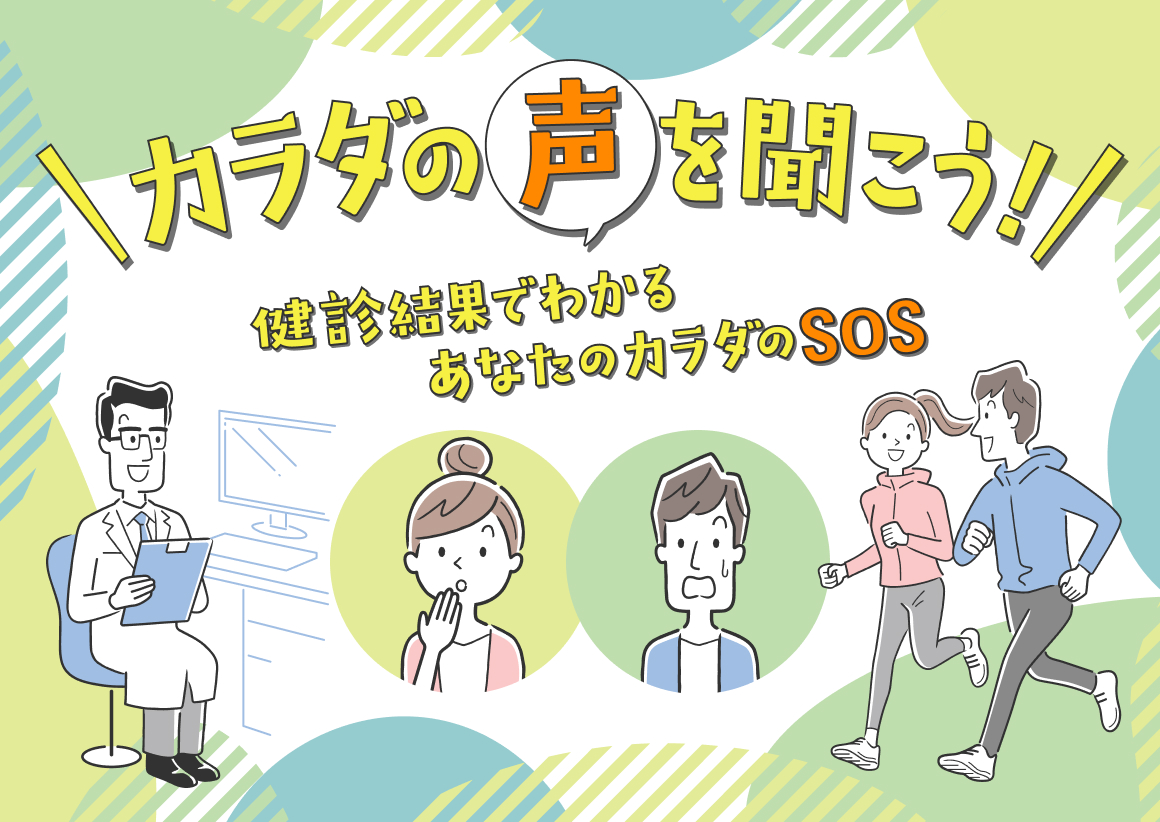 ＼カラダの声を聞こう！／

健診結果でわかる
あなたのカラダのSOS